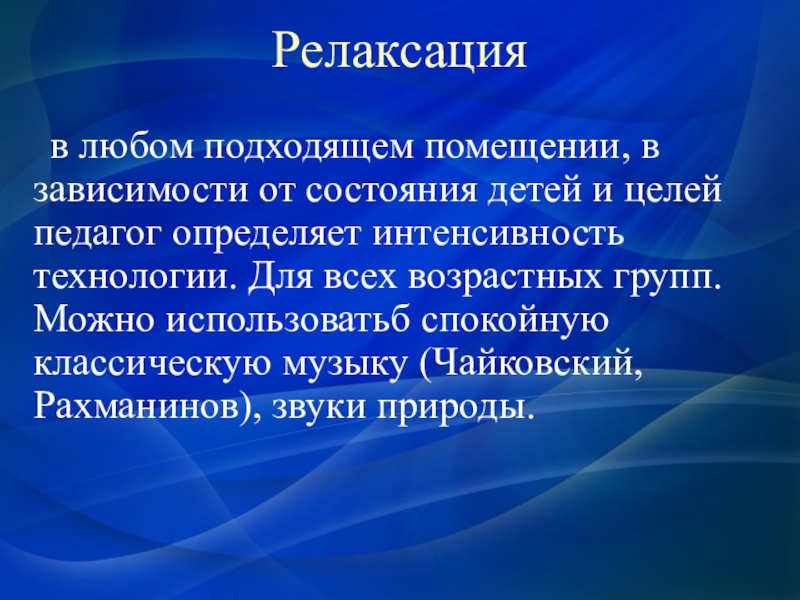 Релаксация

в любом подходящем помещении, в зависимости от состояния детей и целей педагог определяет интенсивность технологии. Для всех возрастных групп. Можно использоватьб спокойную классическую музыку (Чайковский, Рахманинов), звуки природы.